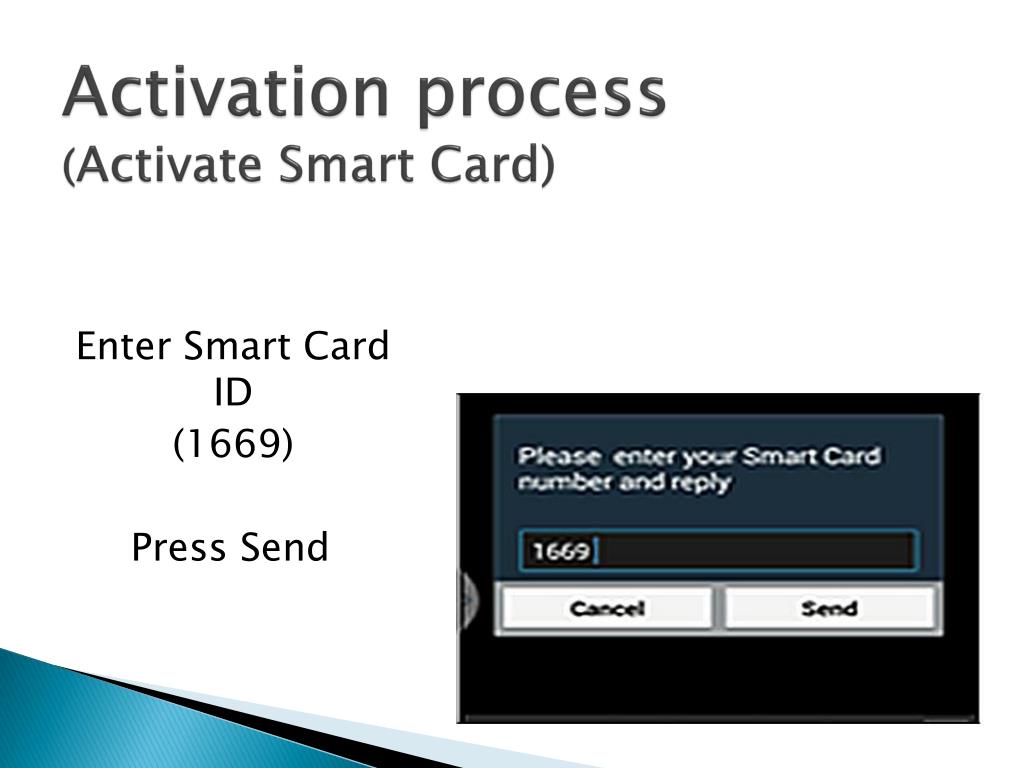 Activation process
(Activate Smart Card)

Enter Smart Card ID
(1669)

Press Send

Please enter your Smart Card number and reply

1669

Cancel

Send